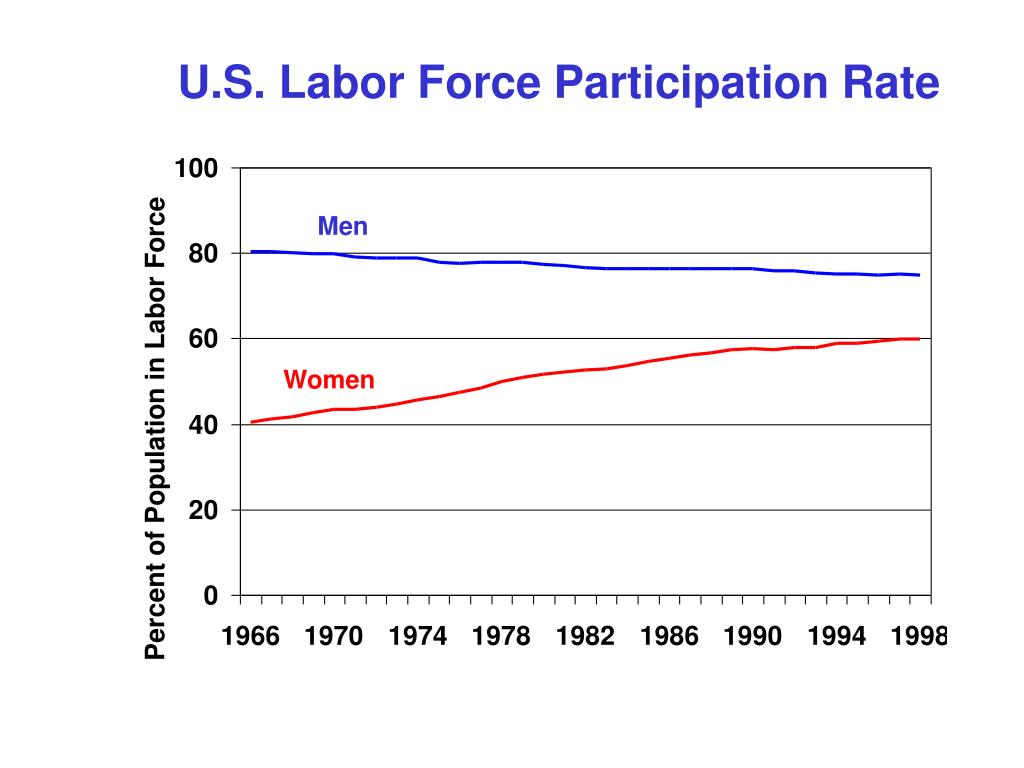 U.S. Labor Force Participation Rate

Percent of Population in Labor Force

100
80
60
40
20
0

Men
Women

1966 1970 1974 1978 1982 1986 1990 1994 1998